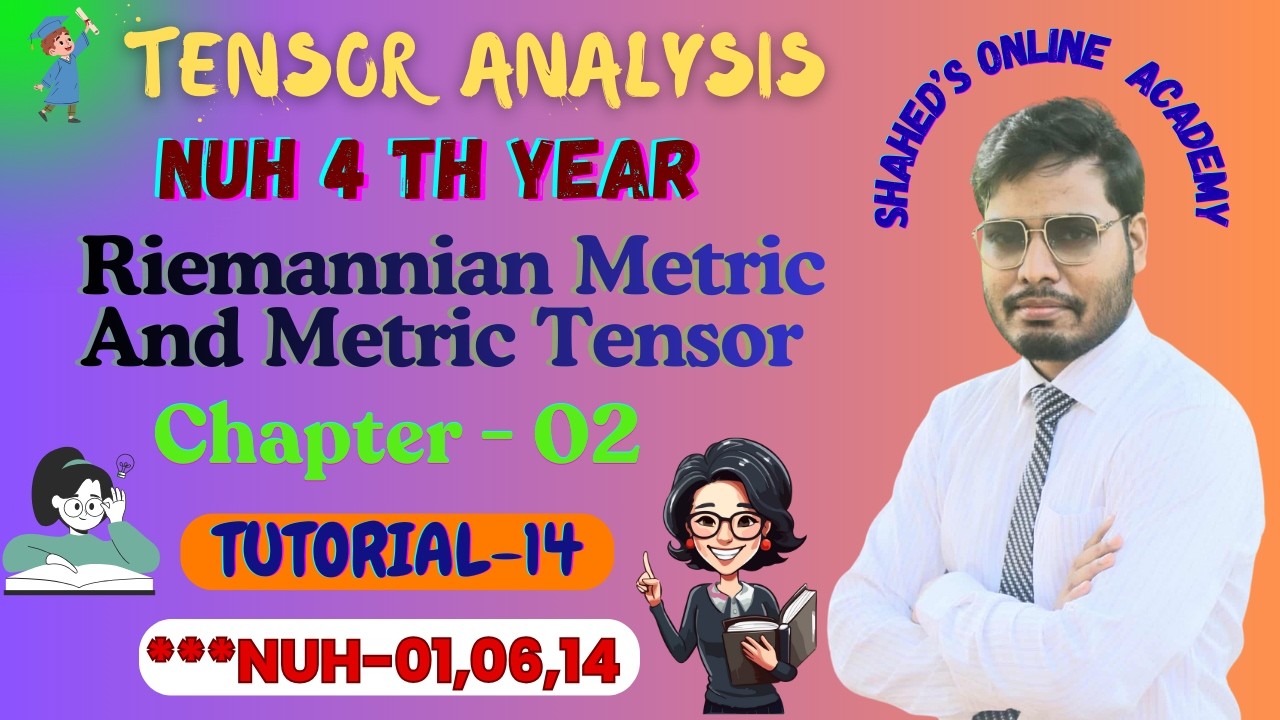 TENSOR ANALYSIS

NUH 4 TH YEAR

Riemannian Metric And Metric Tensor

Chapter - 02

TUTORIAL-14

***NUH-01,06,14

SHAHED'S ONLINE ACADEMY